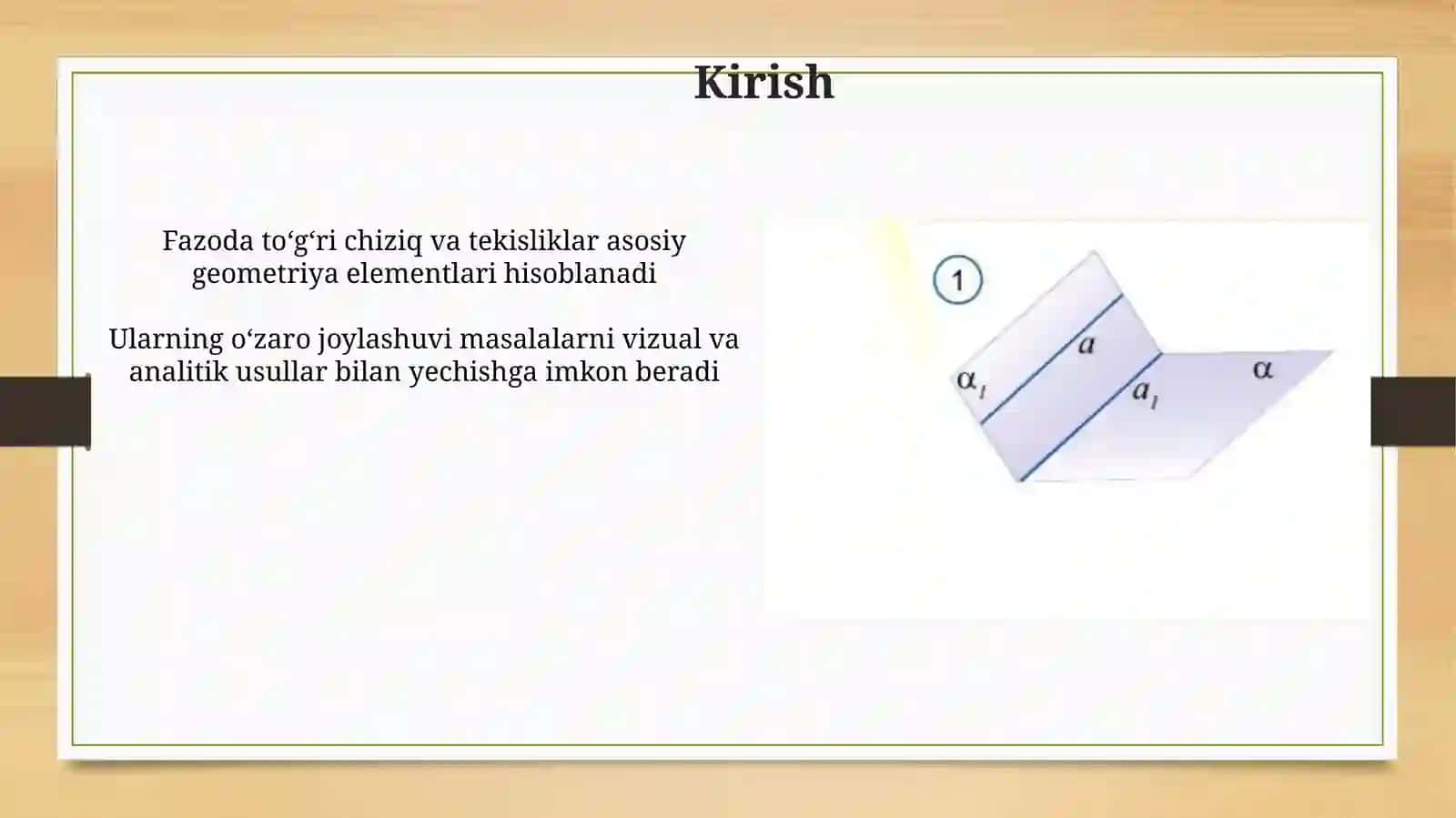 Kirish

Fazoda to‘g‘ri chiziq va tekisliklar asosiy geometriya elementlari hisoblanadi

Ularning o‘zaro joylashuvi masalalarni vizual va analitik usullar bilan yechishga imkon beradi

1

$a$

$\alpha_1$

$a_1$

$\alpha$